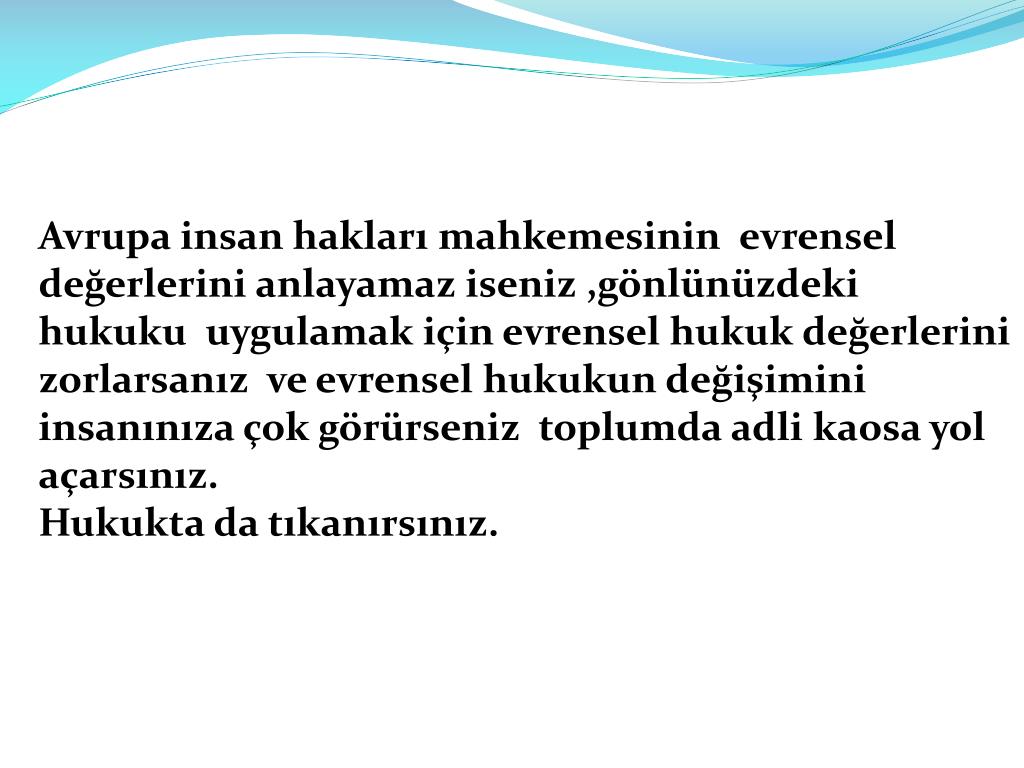 Avrupa insan hakları mahkemesinin evrensel değerlerini anlayamaz iseniz ,gönlünüzdeki hukuku uygulamak için evrensel hukuk değerlerini zorlarsanız ve evrensel hukukun değişimini insanınıza çok görürseniz toplumda adli kaosa yol açarsınız.
Hukukta da tıkanırsınız.